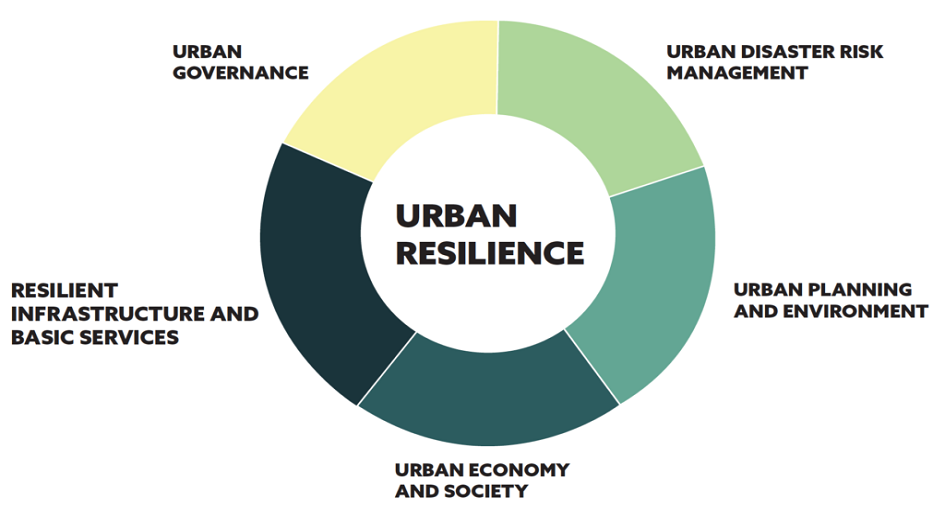 URBAN GOVERNANCE

URBAN DISASTER RISK MANAGEMENT

URBAN RESILIENCE

RESILIENT INFRASTRUCTURE AND BASIC SERVICES

URBAN PLANNING AND ENVIRONMENT

URBAN ECONOMY AND SOCIETY